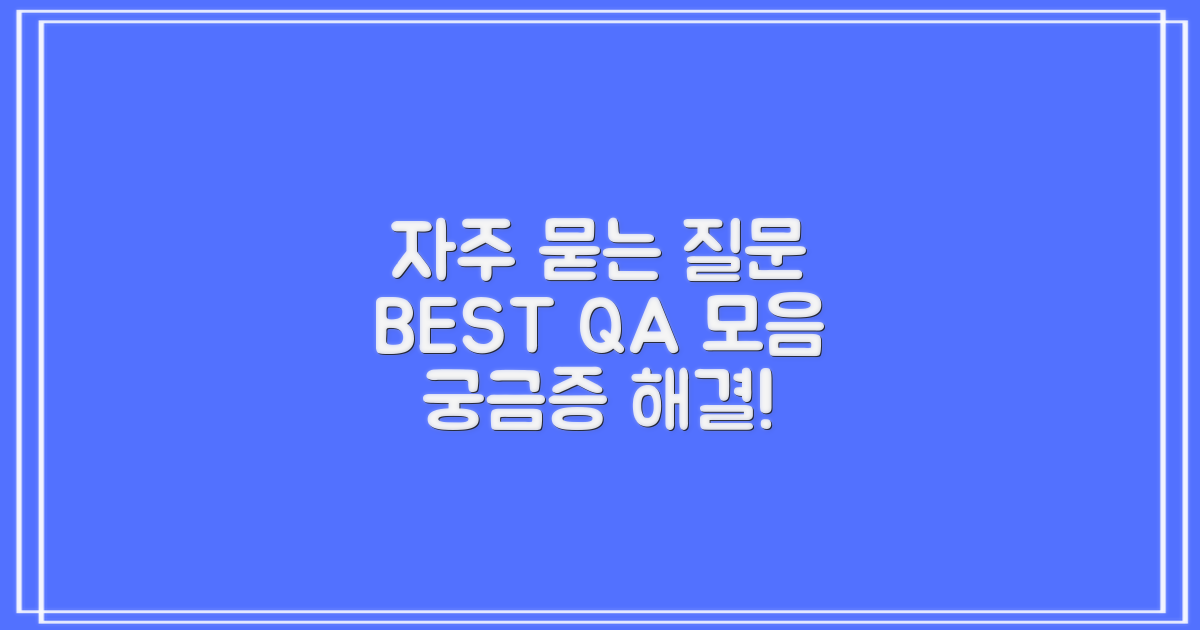 자주 묻는 질문
BEST QA 모음
궁금증 해결!